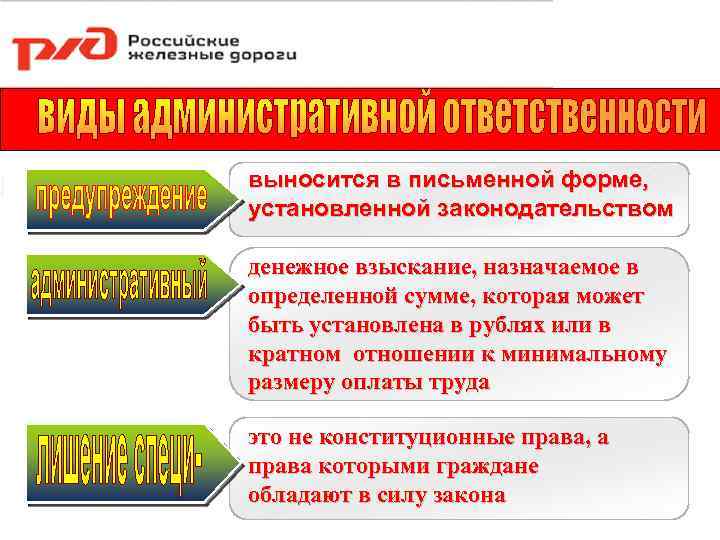 РЖД Российские железные дороги

ВИДЫ АДМИНИСТРАТИВНОЙ ОТВЕТСТВЕННОСТИ

предупреждение

выносится в письменной форме, установленной законодательством

административный

денежное взыскание, назначаемое в определенной сумме, которая может быть установлена в рублях или в кратном отношении к минимальному размеру оплаты труда

лишение специ-

это не конституционные права, а права которыми граждане обладают в силу закона